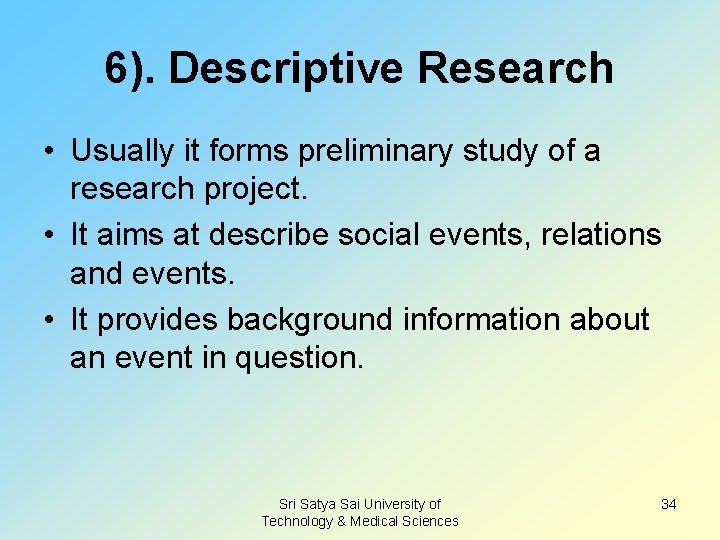 6). Descriptive Research

• Usually it forms preliminary study of a research project.
• It aims at describe social events, relations and events.
• It provides background information about an event in question.

Sri Satya Sai University of Technology & Medical Sciences

34